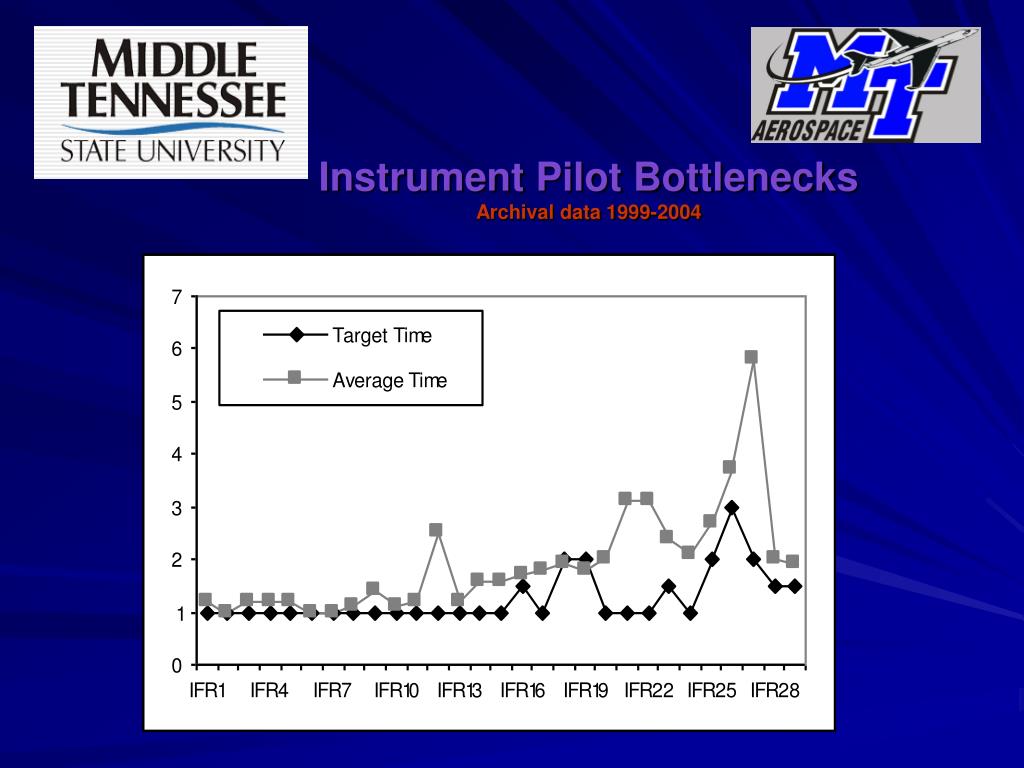 MIDDLE TENNESSEE STATE UNIVERSITY

MT AEROSPACE

Instrument Pilot Bottlenecks

Archival data 1999-2004

7
6
5
4
3
2
1
0

Target Time
Average Time

IFR1 IFR4 IFR7 IFR10 IFR13 IFR16 IFR19 IFR22 IFR25 IFR28